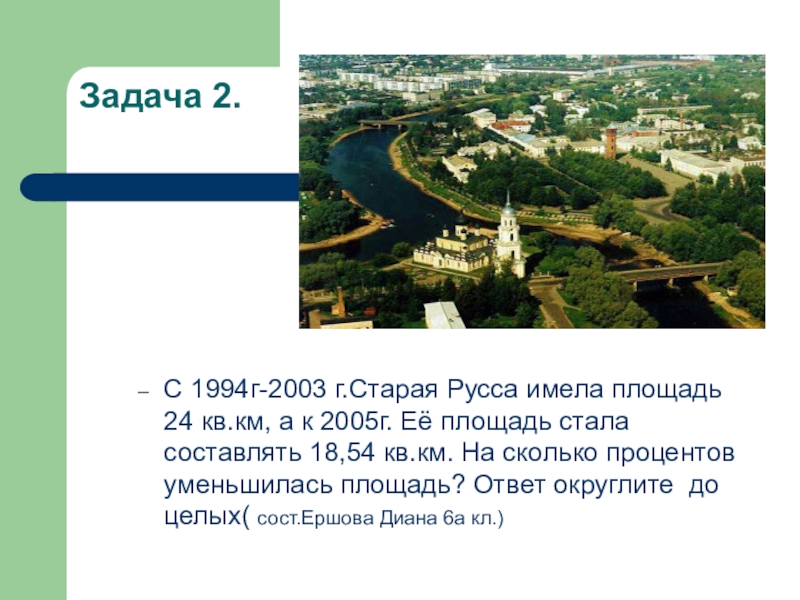 Задача 2.

– С 1994г-2003 г.Старая Русса имела площадь 24 кв.км, а к 2005г. Её площадь стала составлять 18,54 кв.км. На сколько процентов уменьшилась площадь? Ответ округлите до целых( сост.Ершова Диана 6а кл.)